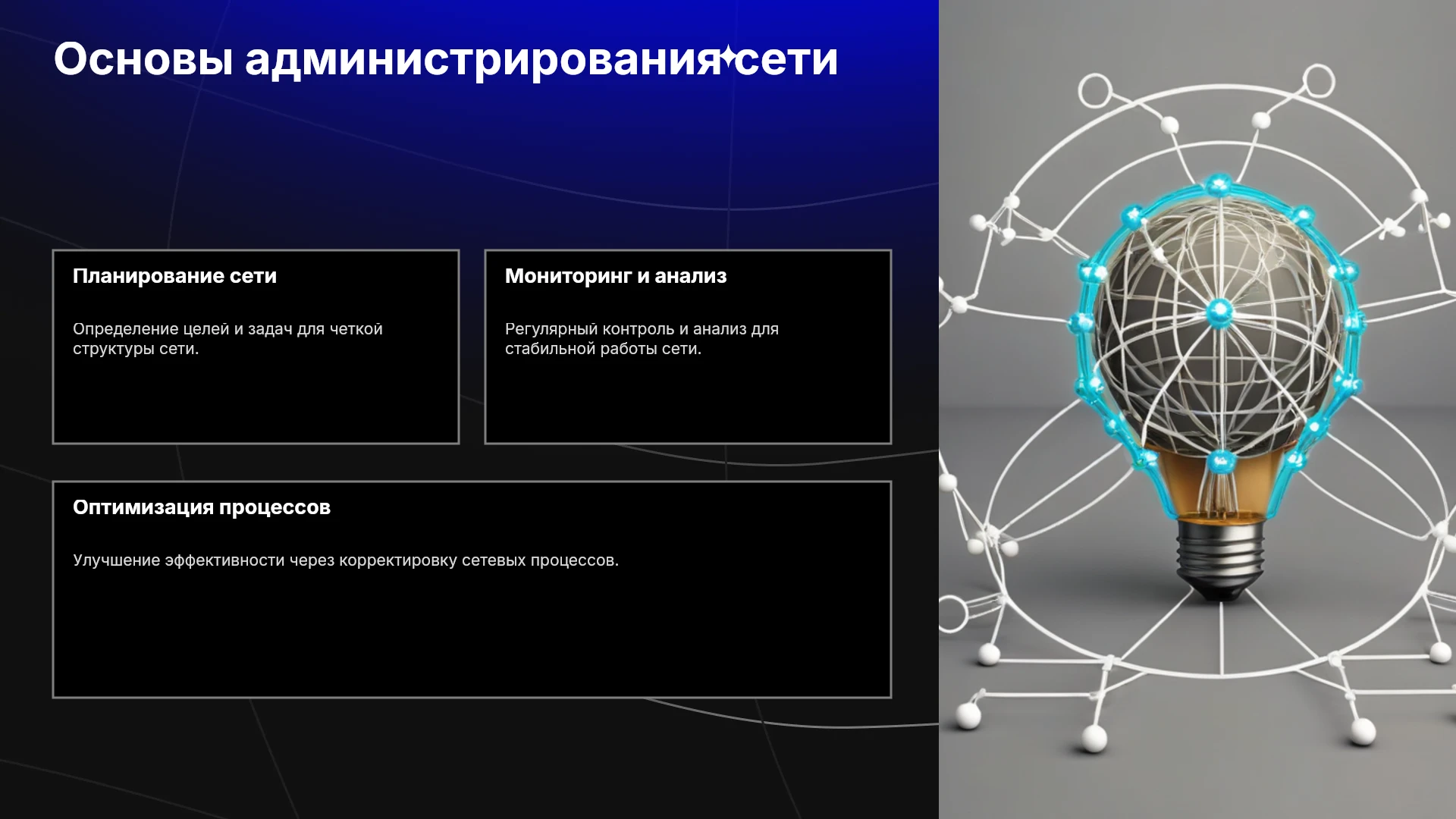 Основы администрирования сети

Планирование сети

Определение целей и задач для четкой структуры сети.

Мониторинг и анализ

Регулярный контроль и анализ для стабильной работы сети.

Оптимизация процессов

Улучшение эффективности через корректировку сетевых процессов.